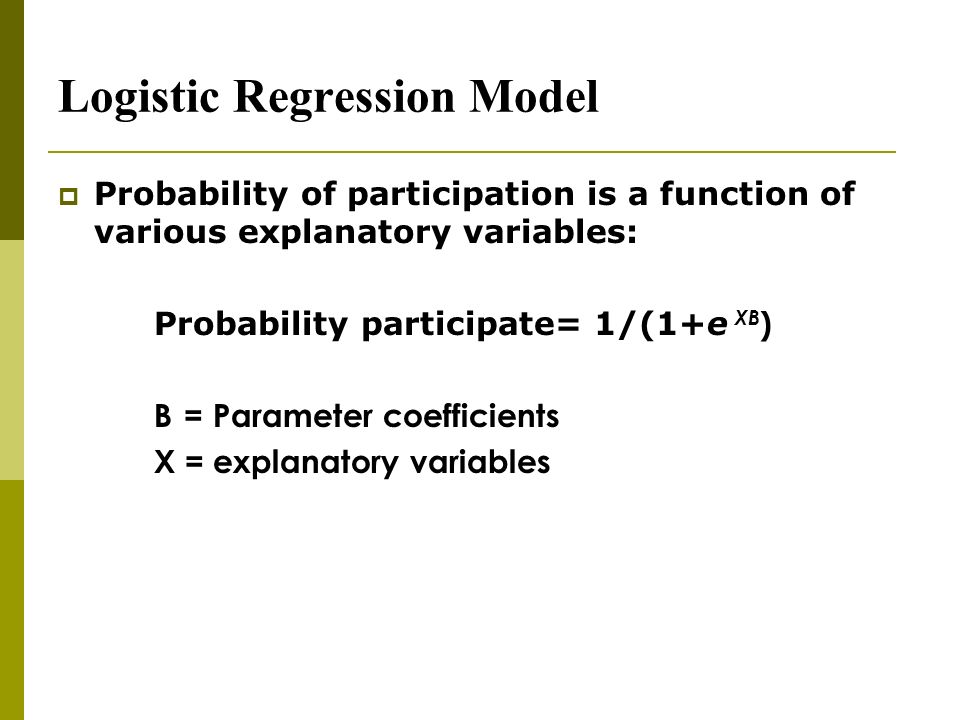 Logistic Regression Model

Probability of participation is a function of various explanatory variables:

Probability participate= $1/(1+e^{XB})$

B = Parameter coefficients
X = explanatory variables